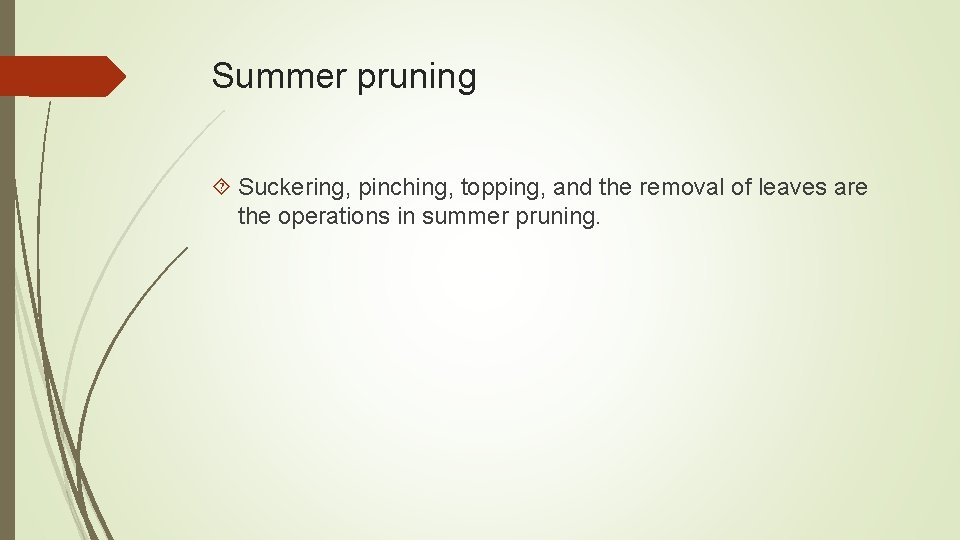 Summer pruning

Suckering, pinching, topping, and the removal of leaves are the operations in summer pruning.